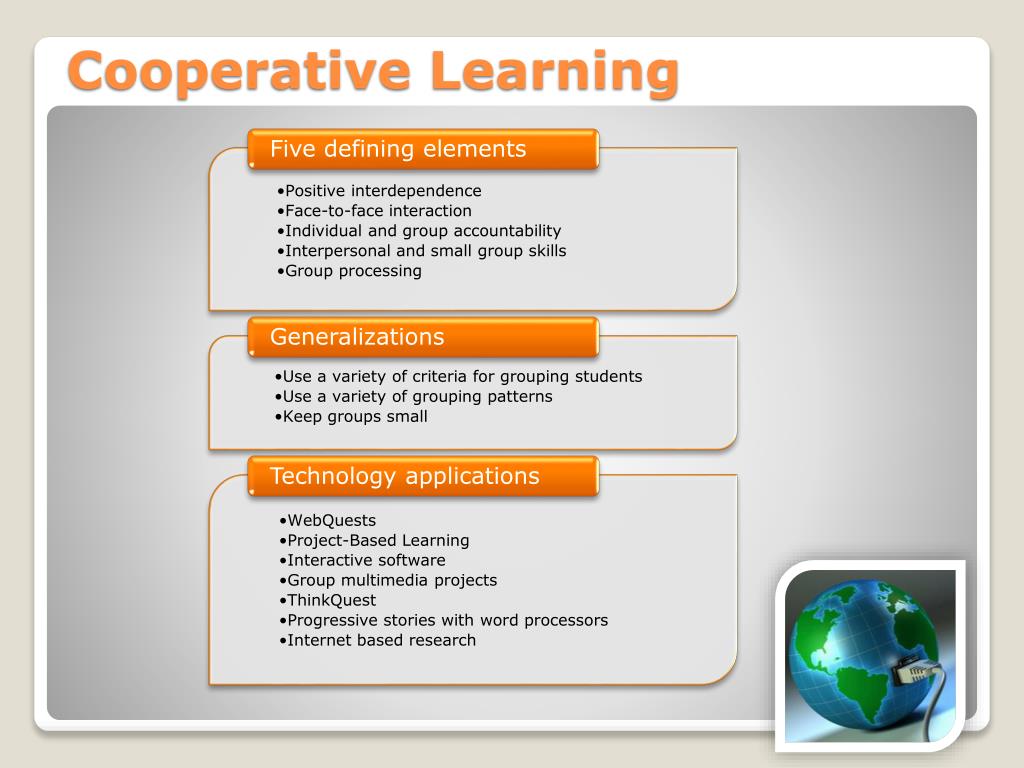 Cooperative Learning

Five defining elements

•Positive interdependence
•Face-to-face interaction
•Individual and group accountability
•Interpersonal and small group skills
•Group processing

Generalizations

•Use a variety of criteria for grouping students
•Use a variety of grouping patterns
•Keep groups small

Technology applications

•WebQuests
•Project-Based Learning
•Interactive software
•Group multimedia projects
•ThinkQuest
•Progressive stories with word processors
•Internet based research